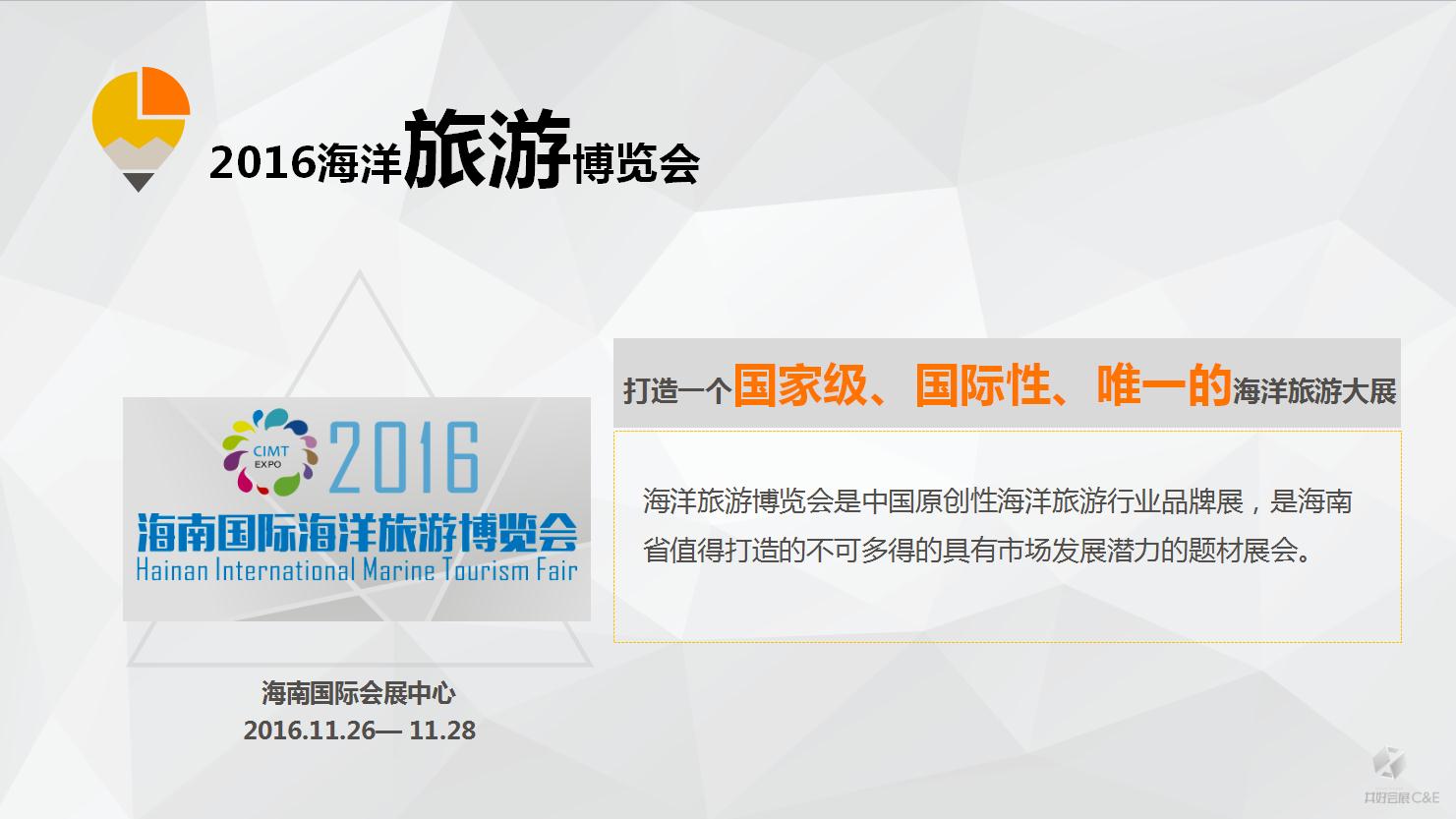 2016海洋旅游博览会

CIMT EXPO 2016
海南国际海洋旅游博览会
Hainan International Marine Tourism Fair

海南国际会展中心
2016.11.26— 11.28

打造一个国家级、国际性、唯一的海洋旅游大展

海洋旅游博览会是中国原创性海洋旅游行业品牌展，是海南省值得打造的不可多得的具有市场发展潜力的题材展会。

共好会展 C&E